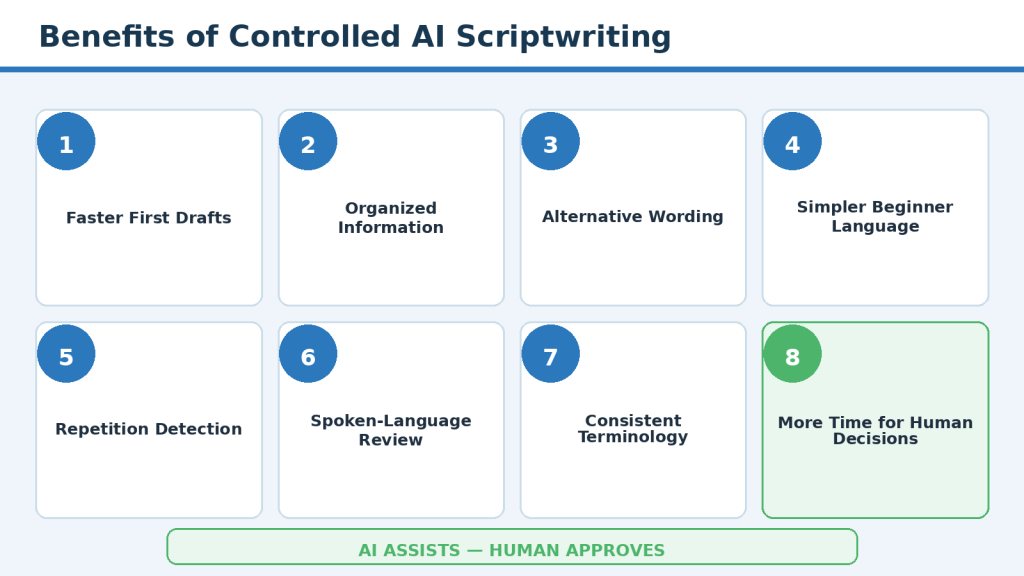 Benefits of Controlled AI Scriptwriting

1
Faster First Drafts

2
Organized Information

3
Alternative Wording

4
Simpler Beginner Language

5
Repetition Detection

6
Spoken-Language Review

7
Consistent Terminology

8
More Time for Human Decisions

AI ASSISTS — HUMAN APPROVES